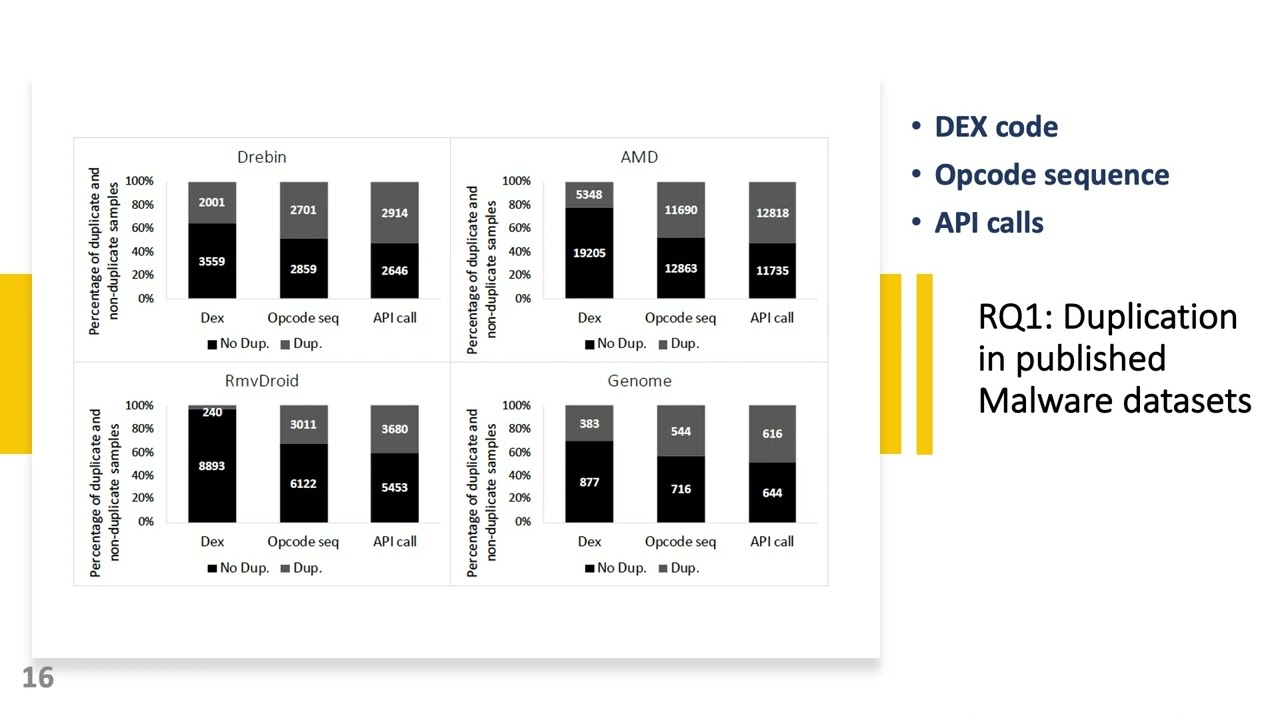 Drebin

Percentage of duplicate and non-duplicate samples

100%
80%
60%
40%
20%
0%

2001
3559
2701
2859
2914
2646

Dex
Opcode seq
API call

■ No Dup. ■ Dup.

AMD

Percentage of duplicate and non-duplicate samples

100%
80%
60%
40%
20%
0%

5348
19205
11690
12863
12818
11735

Dex
Opcode seq
API call

■ No Dup. ■ Dup.

RmvDroid

Percentage of duplicate and non-duplicate samples

100%
80%
60%
40%
20%
0%

240
8893
3011
6122
3680
5453

Dex
Opcode seq
API call

■ No Dup. ■ Dup.

Genome

Percentage of duplicate and non-duplicate samples

100%
80%
60%
40%
20%
0%

383
877
544
716
616
644

Dex
Opcode seq
API call

■ No Dup. ■ Dup.

• DEX code
• Opcode sequence
• API calls

RQ1: Duplication in published Malware datasets

16